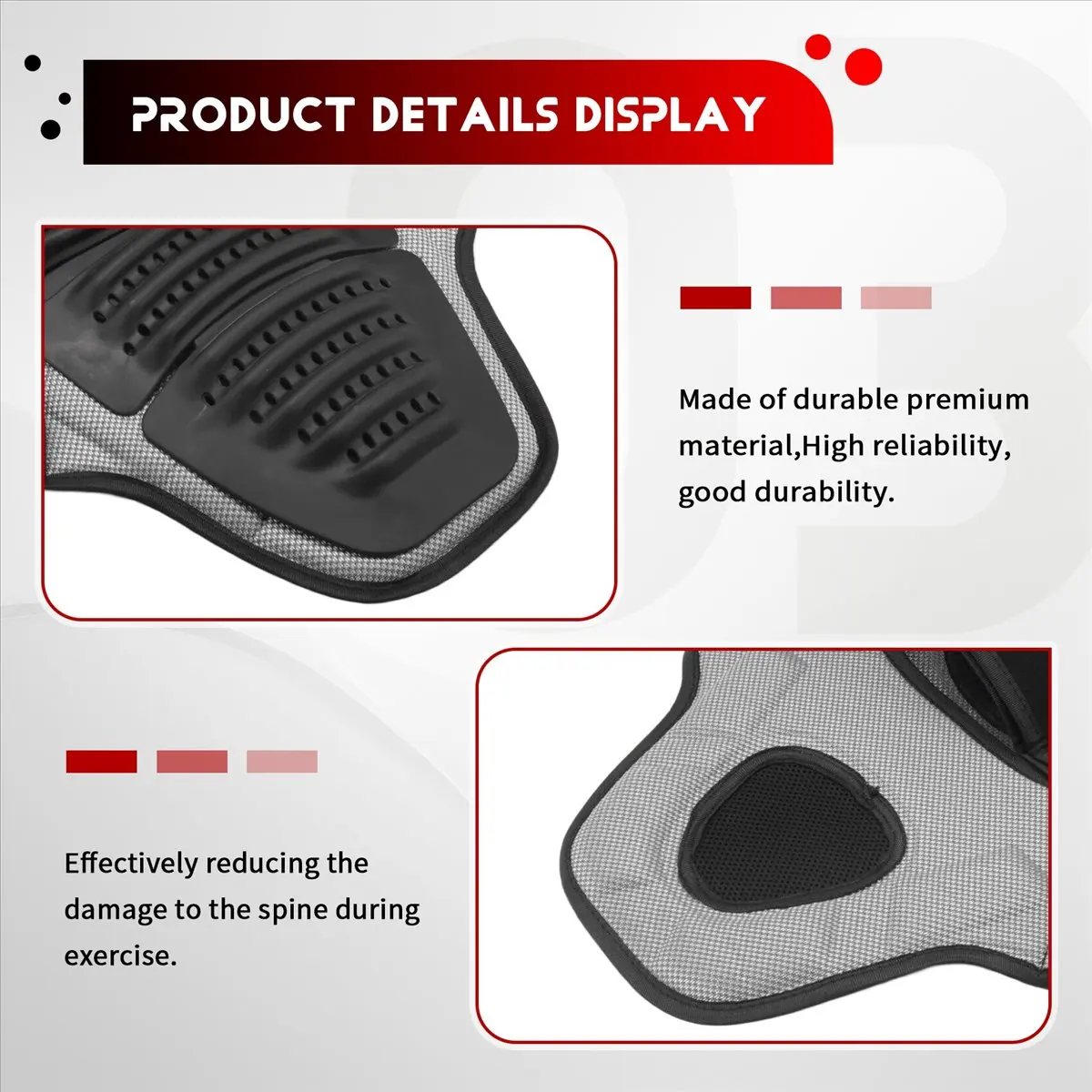 PRODUCT DETAILS DISPLAY

Made of durable premium material,High reliability, good durability.

Effectively reducing the damage to the spine during exercise.